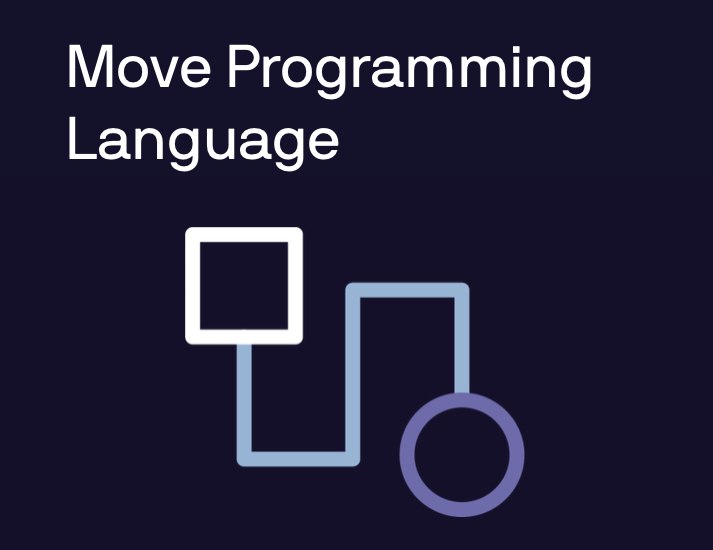 Move Programming Language